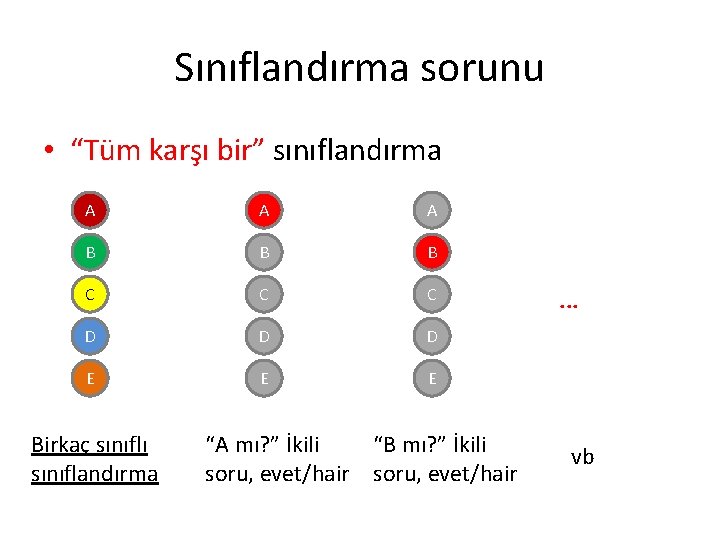 Sınıflandırma sorunu

• “Tüm karşı bir” sınıflandırma

A
B
C
D
E

A
B
C
D
E

A
B
C
D
E

...

Birkaç sınıflı sınıflandırma

“A mı?” İkili soru, evet/hair

“B mı?” İkili soru, evet/hair

vb